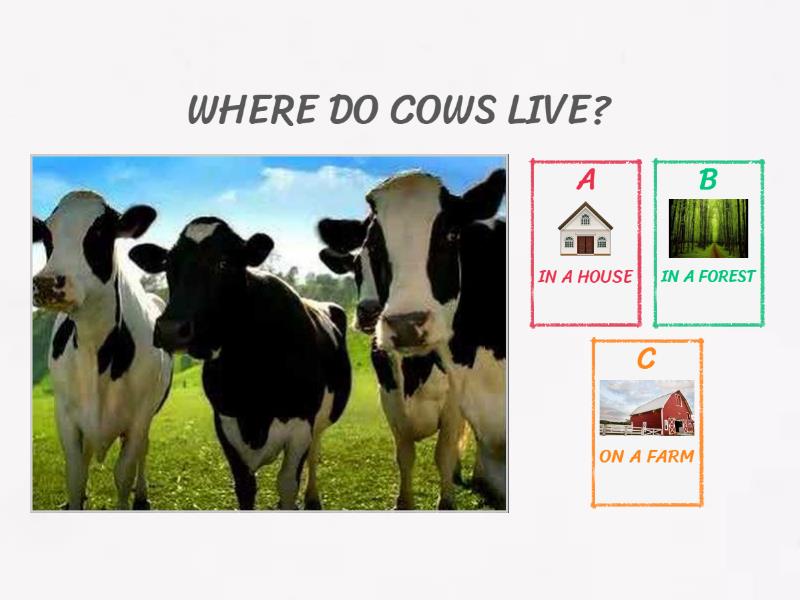 WHERE DO COWS LIVE?

A
IN A HOUSE

B
IN A FOREST

C
ON A FARM